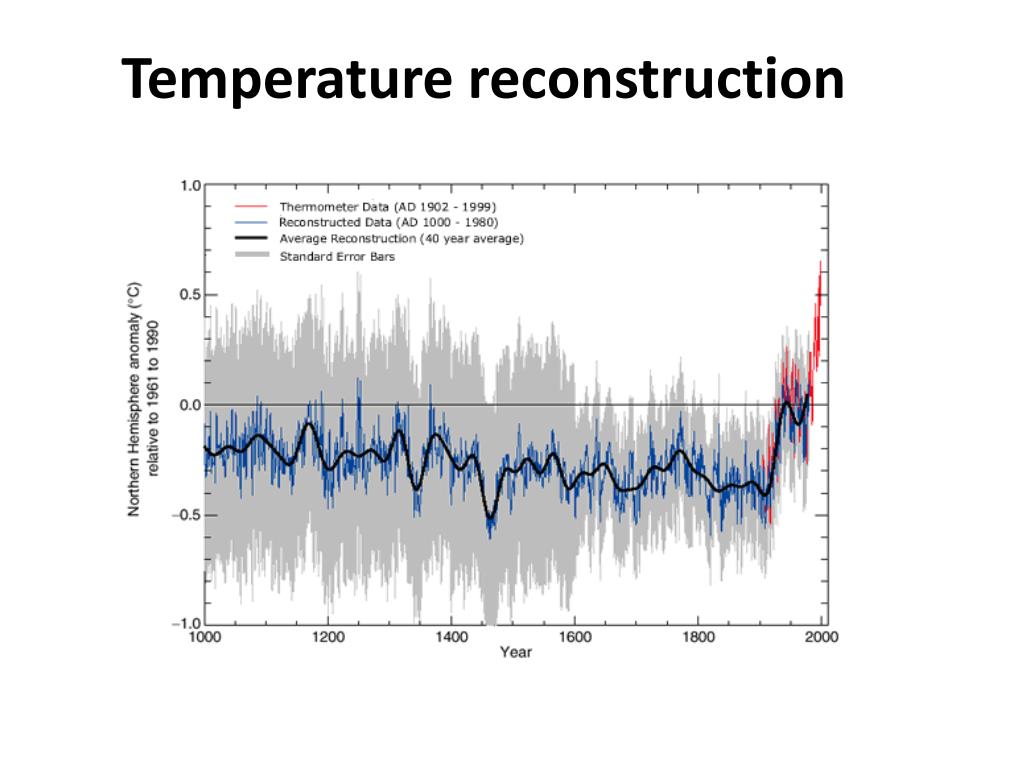 Temperature reconstruction

Thermometer Data (AD 1902 - 1999)
Reconstructed Data (AD 1000 - 1980)
Average Reconstruction (40 year average)
Standard Error Bars

Northern Hemisphere anomaly (°C) relative to 1961 to 1990

1.0
0.5
0.0
−0.5
−1.0

1000
1200
1400
1600
1800
2000
Year